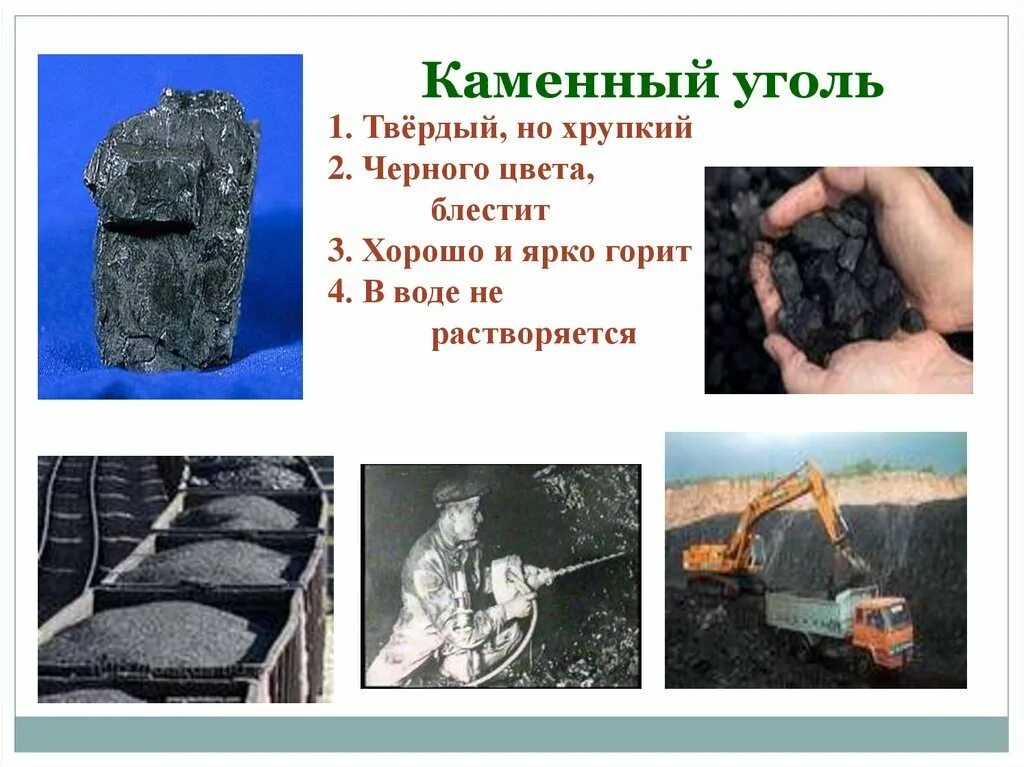 Каменный уголь

1. Твёрдый, но хрупкий
2. Черного цвета, блестит
3. Хорошо и ярко горит
4. В воде не растворяется